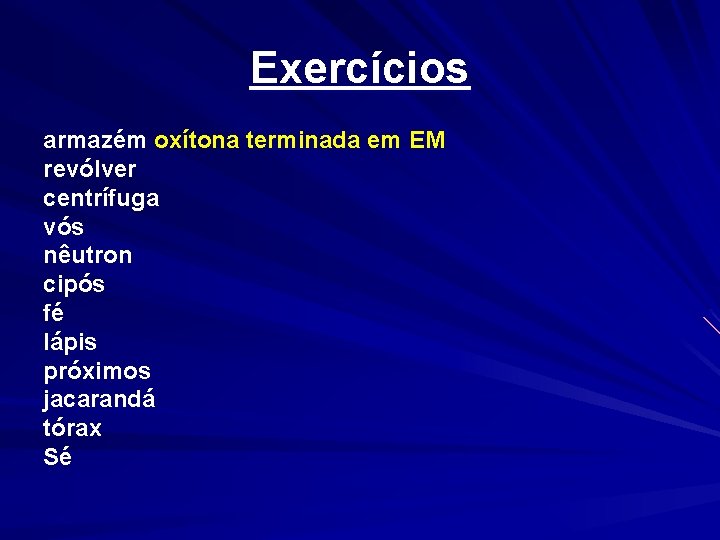 Exercícios

armazém oxítona terminada em EM
revólver
centrífuga
vós
nêutron
cipós
fé
lápis
próximos
jacarandá
tórax
Sé